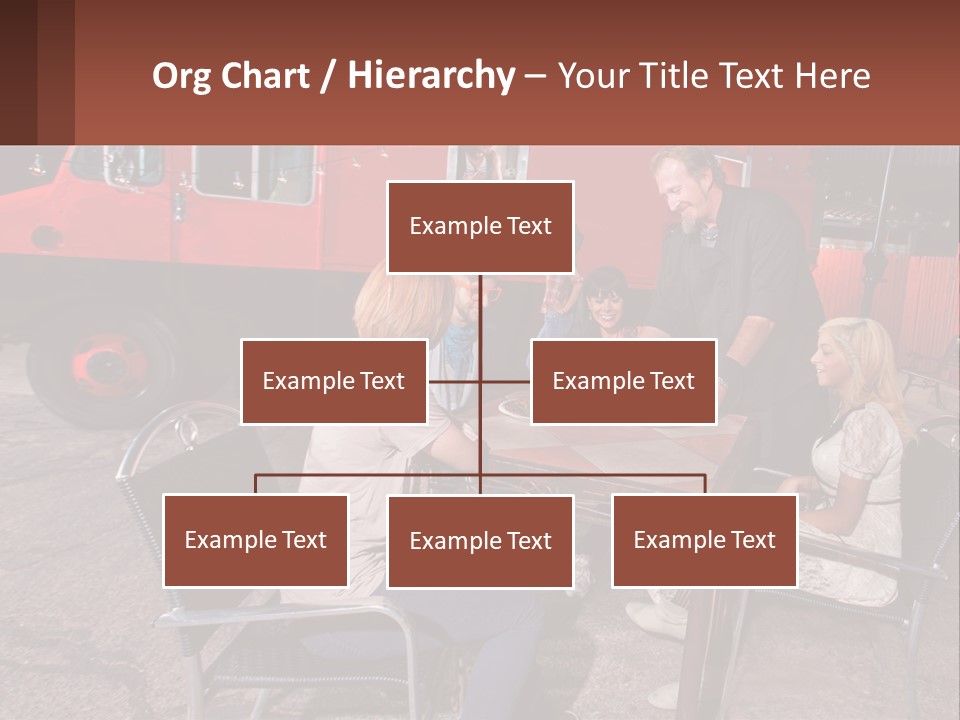 Org Chart / Hierarchy – Your Title Text Here

Example Text

Example Text

Example Text

Example Text

Example Text

Example Text